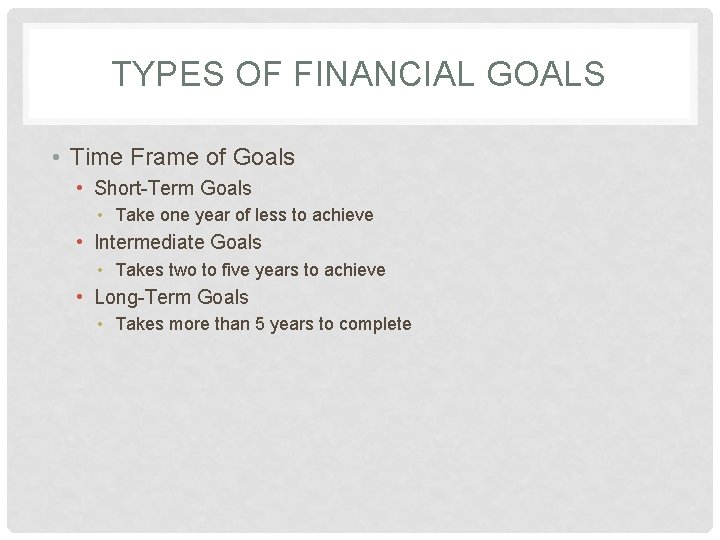 TYPES OF FINANCIAL GOALS

• Time Frame of Goals
 • Short-Term Goals
  • Take one year of less to achieve
 • Intermediate Goals
  • Takes two to five years to achieve
 • Long-Term Goals
  • Takes more than 5 years to complete